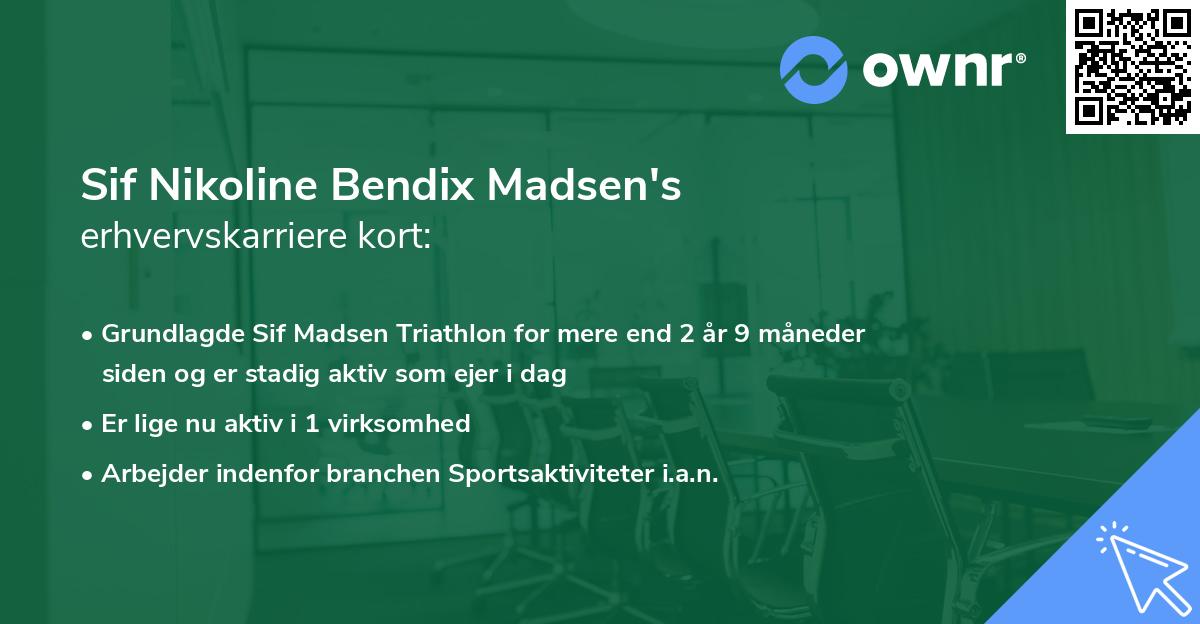 ownr®

Sif Nikoline Bendix Madsen's
erhvervskarriere kort:

• Grundlagde Sif Madsen Triathlon for mere end 2 år 9 måneder siden og er stadig aktiv som ejer i dag
• Er lige nu aktiv i 1 virksomhed
• Arbejder indenfor branchen Sportsaktiviteter i.a.n.